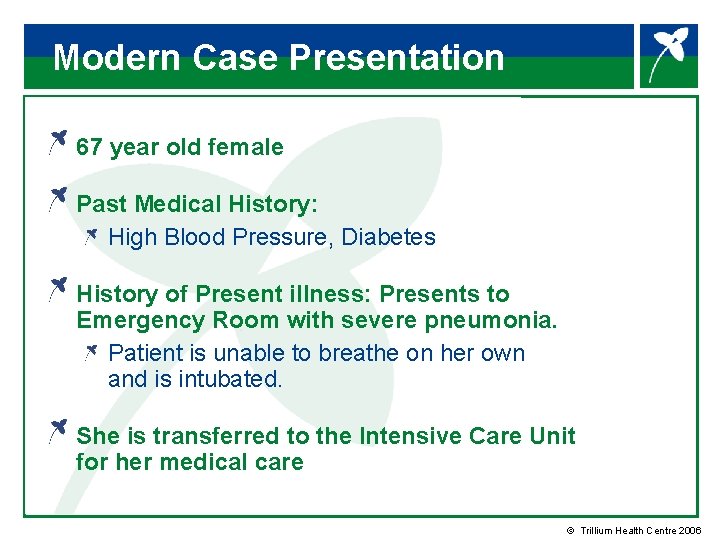 Modern Case Presentation

67 year old female

Past Medical History:

High Blood Pressure, Diabetes

History of Present illness: Presents to Emergency Room with severe pneumonia.

Patient is unable to breathe on her own and is intubated.

She is transferred to the Intensive Care Unit for her medical care

© Trillium Health Centre 2006